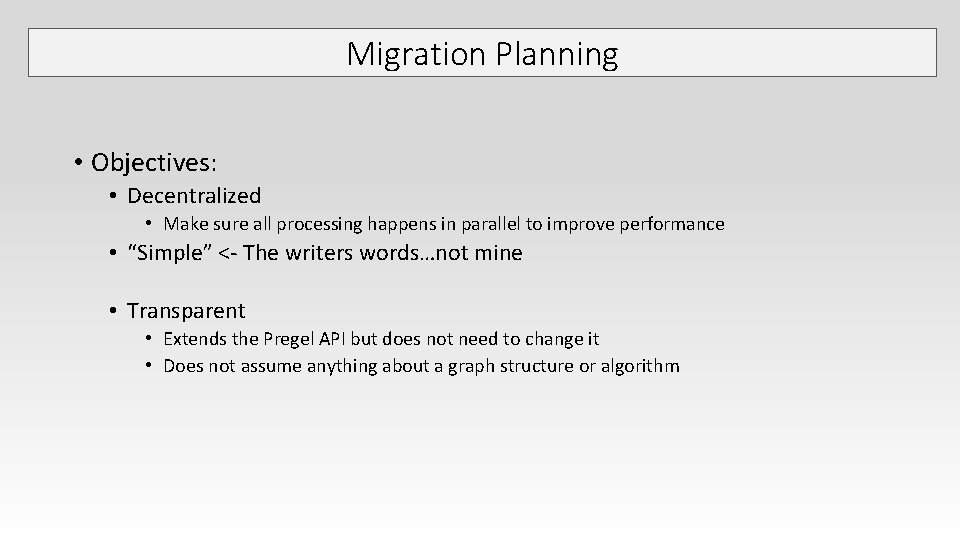 Migration Planning

• Objectives:
• Decentralized
• Make sure all processing happens in parallel to improve performance
• “Simple” <- The writers words…not mine
• Transparent
• Extends the Pregel API but does not need to change it
• Does not assume anything about a graph structure or algorithm